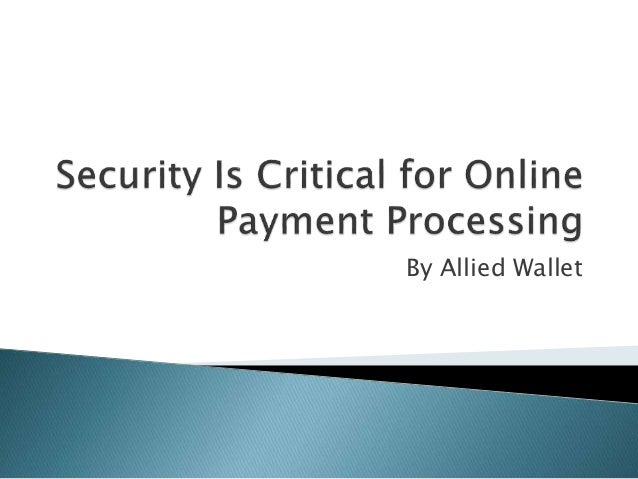 Security Is Critical for Online Payment Processing

By Allied Wallet